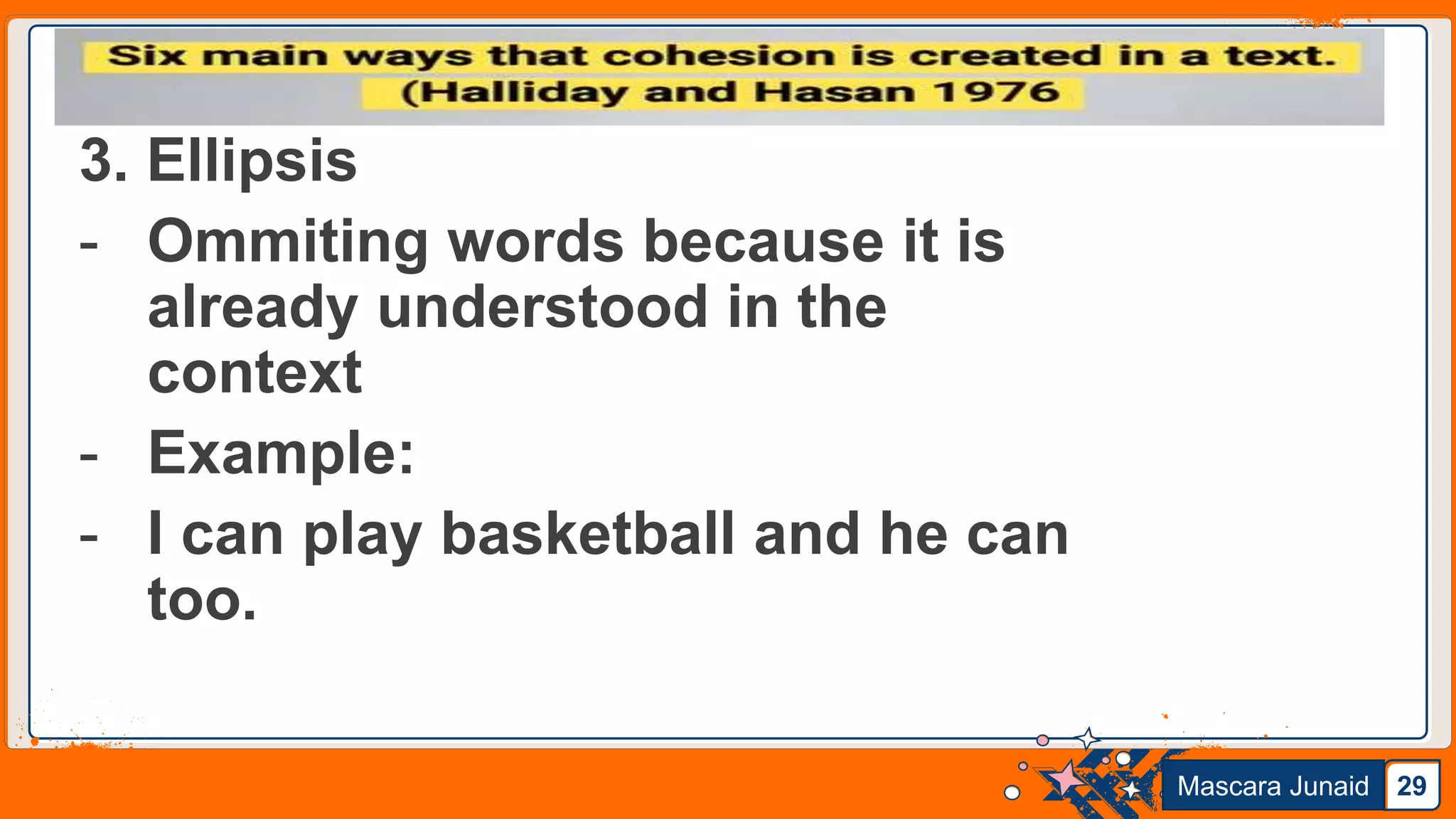 Six main ways that cohesion is created in a text. (Halliday and Hasan 1976

3. Ellipsis

- Ommiting words because it is already understood in the context
- Example:
- I can play basketball and he can too.

Mascara Junaid 29